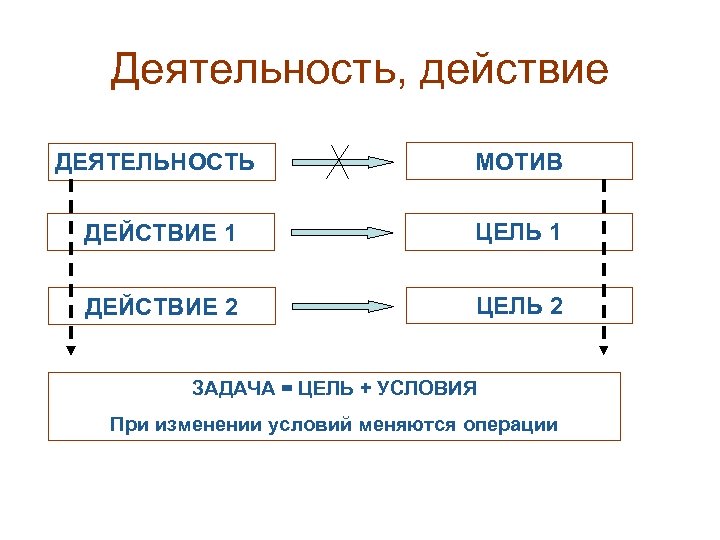 Деятельность, действие

ДЕЯТЕЛЬНОСТЬ

МОТИВ

ДЕЙСТВИЕ 1

ЦЕЛЬ 1

ДЕЙСТВИЕ 2

ЦЕЛЬ 2

ЗАДАЧА = ЦЕЛЬ + УСЛОВИЯ

При изменении условий меняются операции